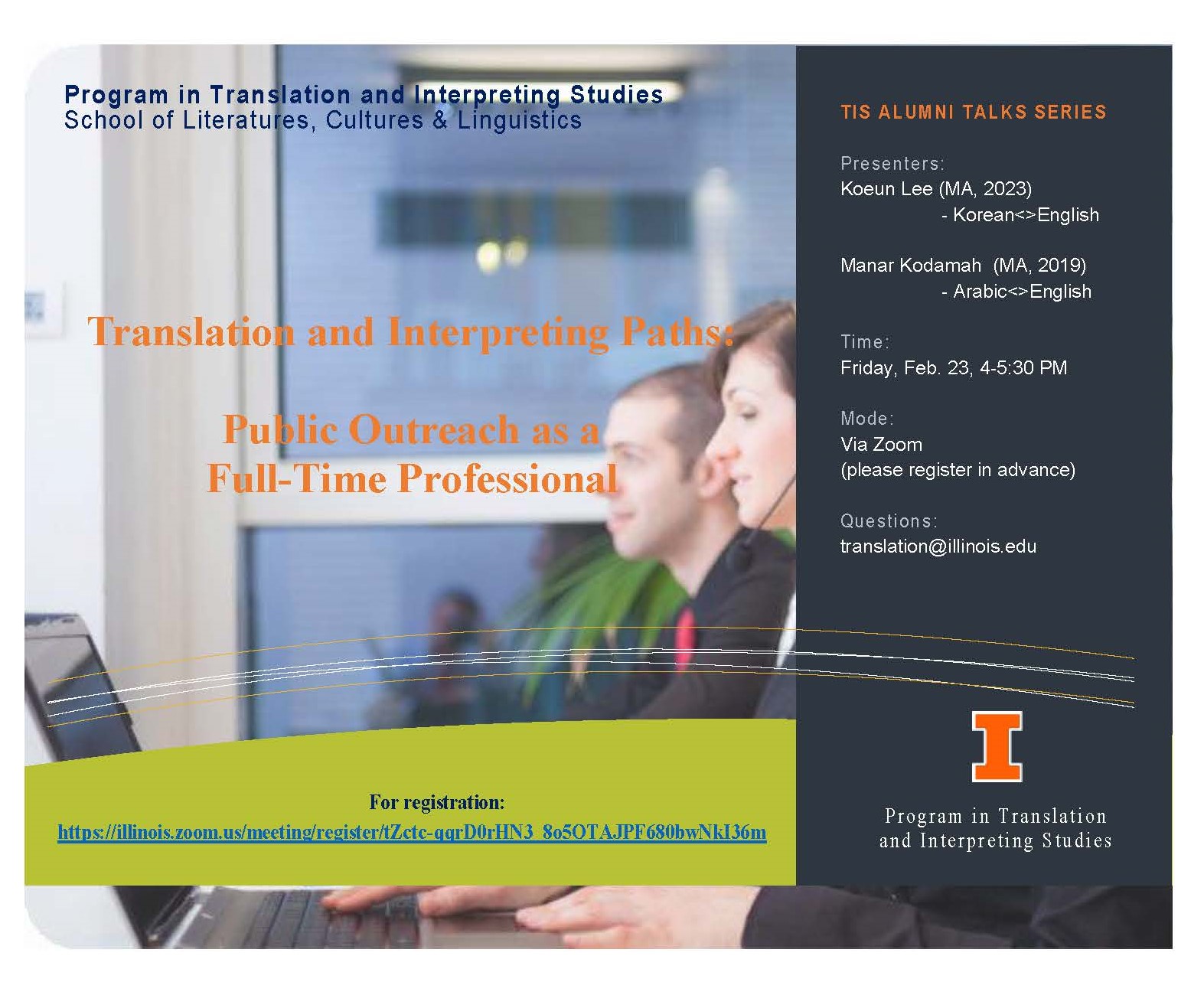 Program in Translation and Interpreting Studies
School of Literatures, Cultures & Linguistics

Translation and Interpreting Paths:

Public Outreach as a Full-Time Professional

For registration:
https://illinois.zoom.us/meeting/register/tZctc-qqrD0rHN3_8o5OTAJPF680bwNkI36m

TIS ALUMNI TALKS SERIES

Presenters:
Koeun Lee (MA, 2023)
- Korean<>English

Manar Kodamah (MA, 2019)
- Arabic<>English

Time:
Friday, Feb. 23, 4-5:30 PM

Mode:
Via Zoom
(please register in advance)

Questions:
translation@illinois.edu

I

Program in Translation and Interpreting Studies